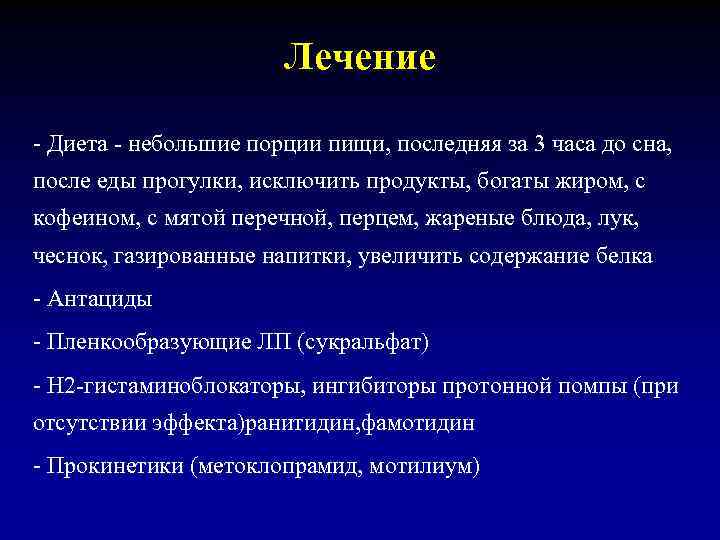 Лечение

- Диета - небольшие порции пищи, последняя за 3 часа до сна, после еды прогулки, исключить продукты, богаты жиром, с кофеином, с мятой перечной, перцем, жареные блюда, лук, чеснок, газированные напитки, увеличить содержание белка

- Антациды

- Пленкообразующие ЛП (сукральфат)

- Н2-гистаминоблокаторы, ингибиторы протонной помпы (при отсутствии эффекта)ранитидин,фамотидин

- Прокинетики (метоклопрамид, мотилиум)